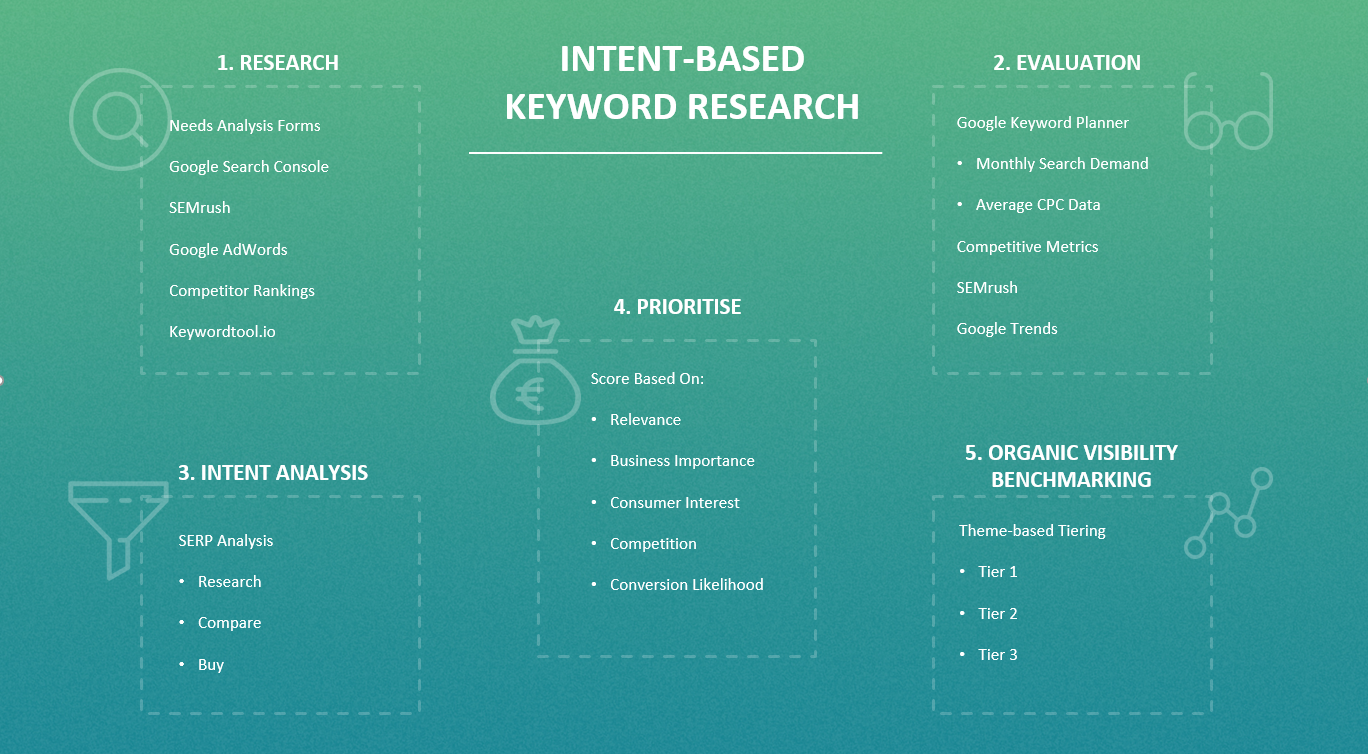 INTENT-BASED KEYWORD RESEARCH

1. RESEARCH

Needs Analysis Forms

Google Search Console

SEMrush

Google AdWords

Competitor Rankings

Keywordtool.io

2. EVALUATION

Google Keyword Planner

• Monthly Search Demand

• Average CPC Data

Competitive Metrics

SEMrush

Google Trends

3. INTENT ANALYSIS

SERP Analysis

• Research

• Compare

• Buy

4. PRIORITISE

Score Based On:

• Relevance

• Business Importance

• Consumer Interest

• Competition

• Conversion Likelihood

5. ORGANIC VISIBILITY BENCHMARKING

Theme-based Tiering

• Tier 1

• Tier 2

• Tier 3